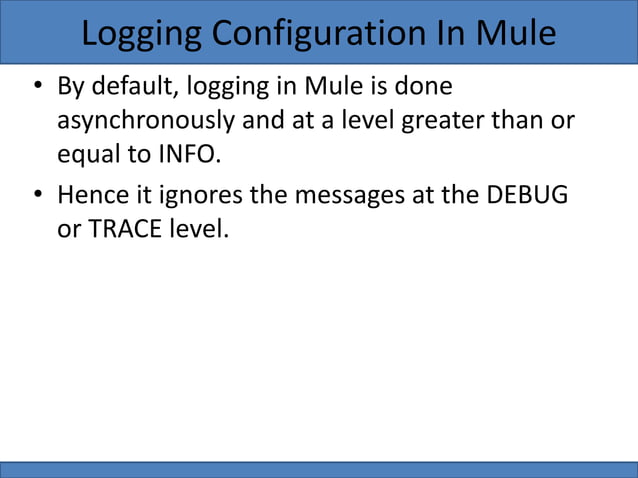 Logging Configuration In Mule

• By default, logging in Mule is done asynchronously and at a level greater than or equal to INFO.

• Hence it ignores the messages at the DEBUG or TRACE level.